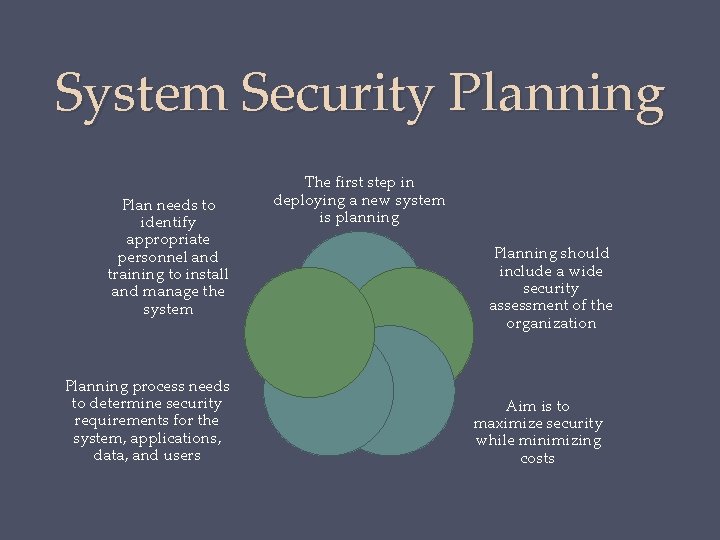 System Security Planning

The first step in deploying a new system is planning

Planning should include a wide security assessment of the organization

Aim is to maximize security while minimizing costs

Planning process needs to determine security requirements for the system, applications, data, and users

Plan needs to identify appropriate personnel and training to install and manage the system